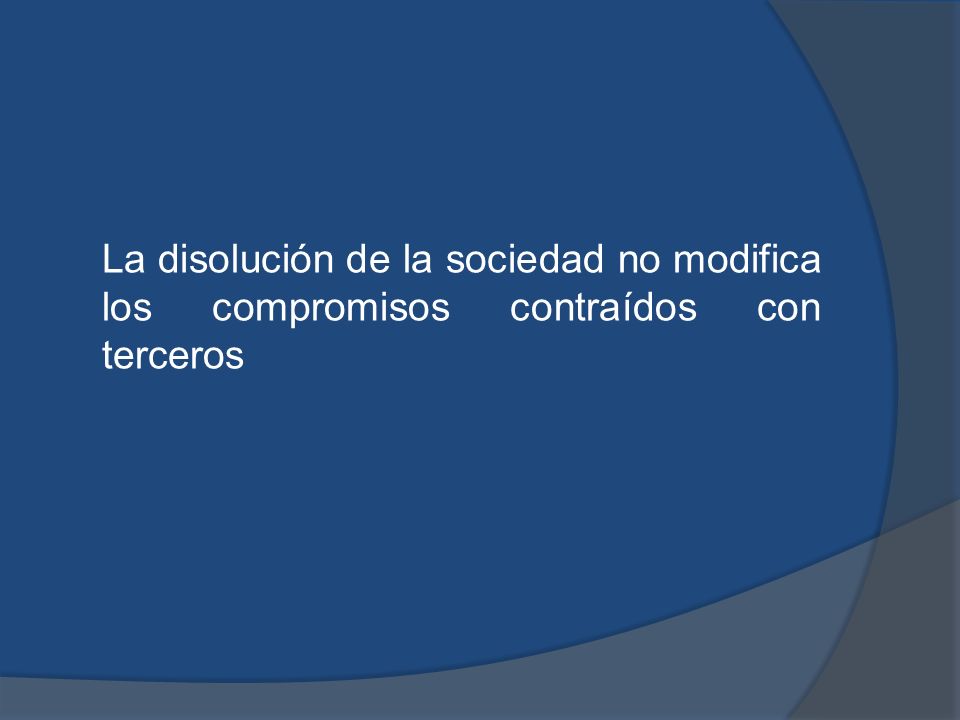 La disolución de la sociedad no modifica los compromisos contraídos con terceros